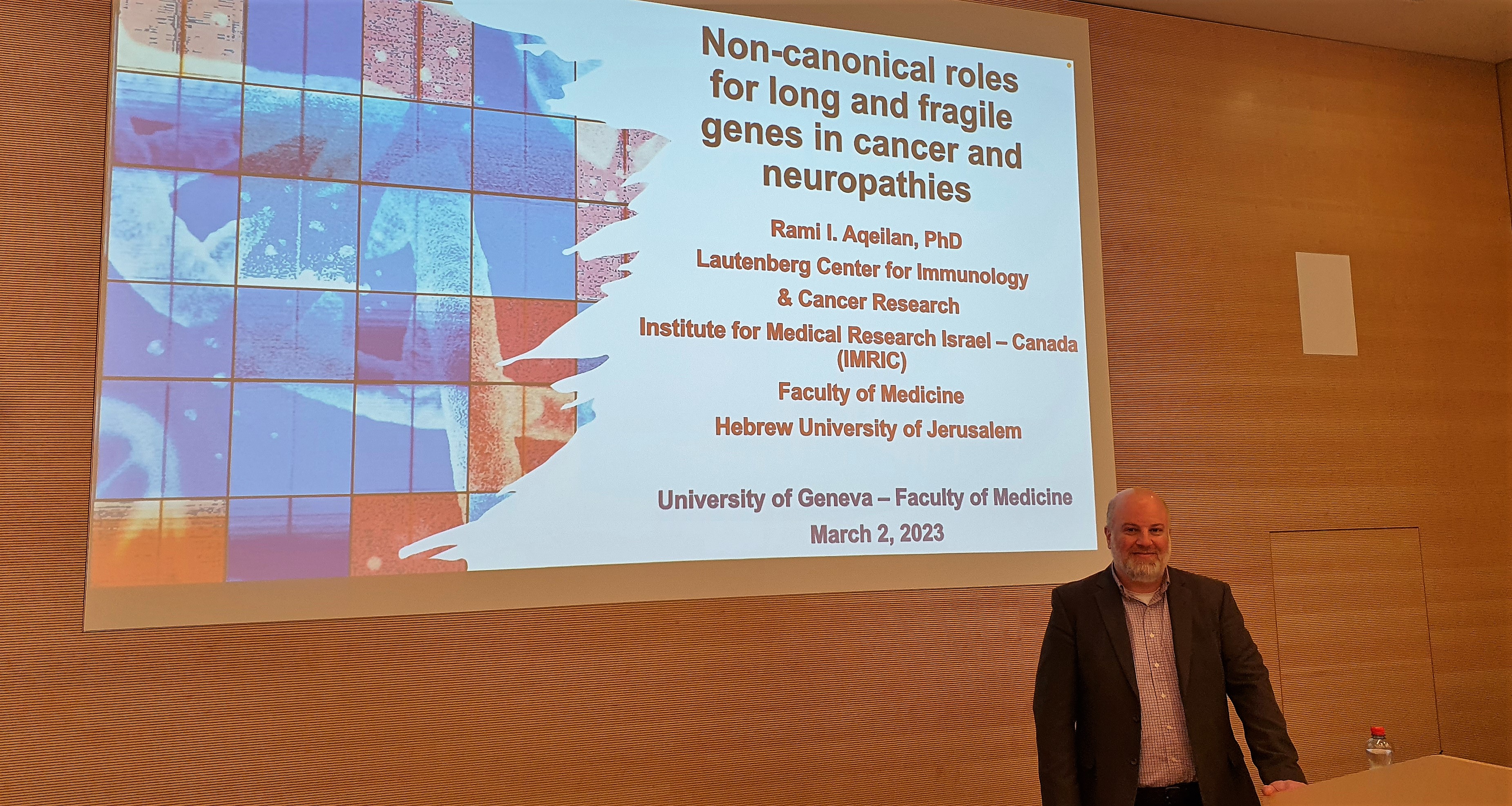 Non-canonical roles for long and fragile genes in cancer and neuropathies

Rami I. Aqeilan, PhD
Lautenberg Center for Immunology & Cancer Research
Institute for Medical Research Israel – Canada (IMRIC)
Faculty of Medicine
Hebrew University of Jerusalem

University of Geneva – Faculty of Medicine
March 2, 2023